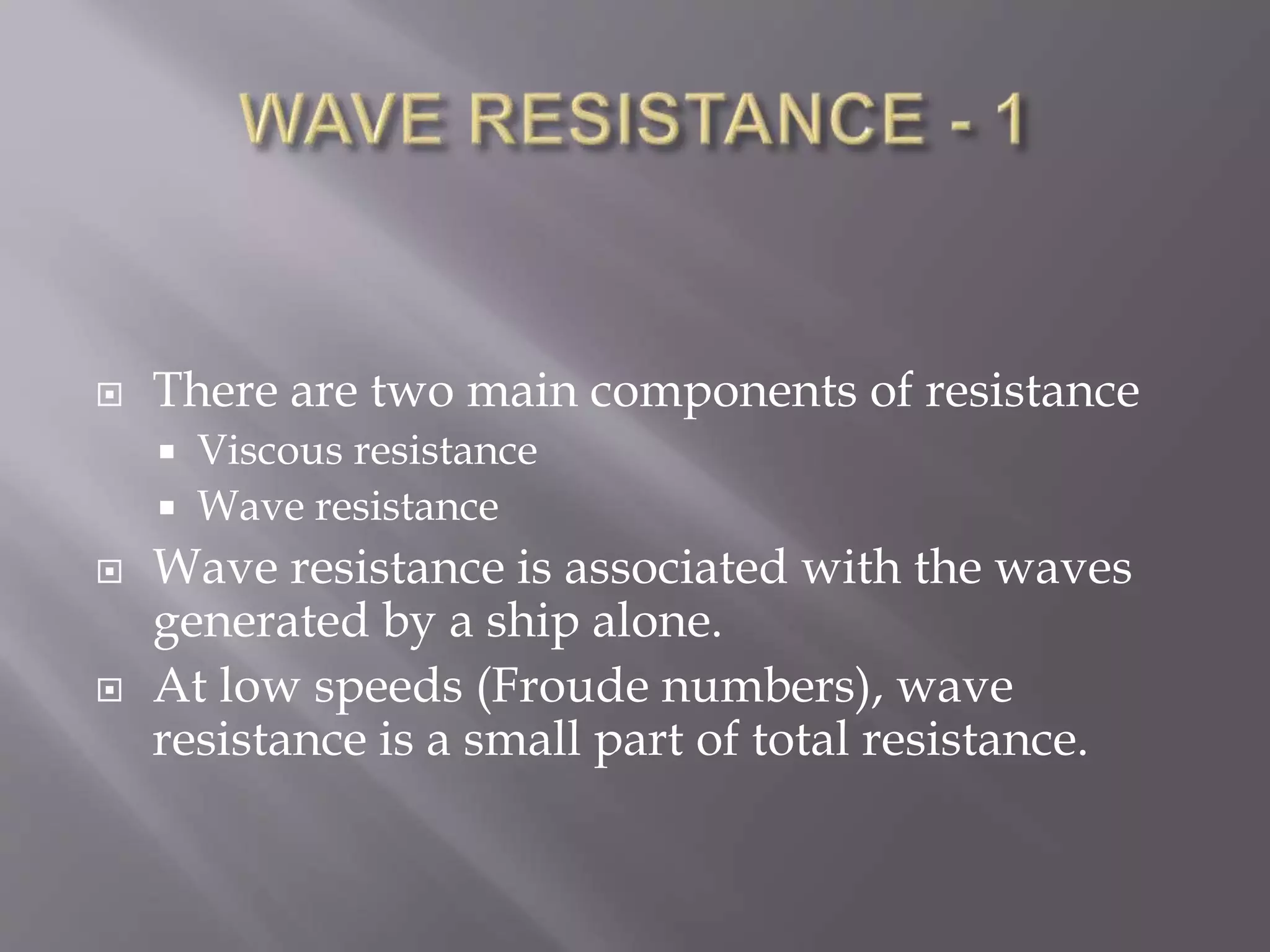 WAVE RESISTANCE - 1

There are two main components of resistance
Viscous resistance
Wave resistance

Wave resistance is associated with the waves generated by a ship alone.

At low speeds (Froude numbers), wave resistance is a small part of total resistance.